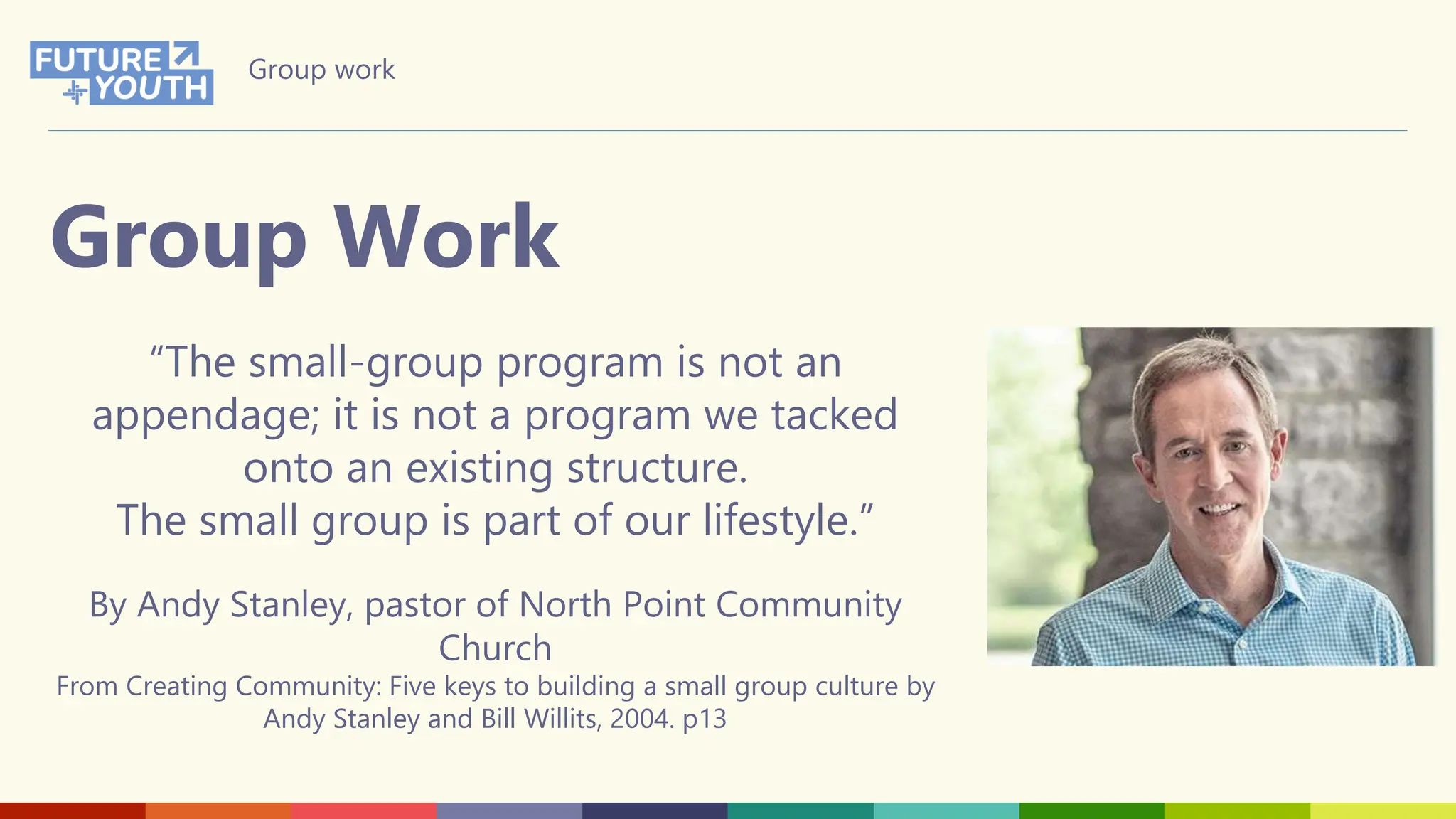 FUTURE YOUTH

Group work

Group Work

“The small-group program is not an appendage; it is not a program we tacked onto an existing structure.
The small group is part of our lifestyle.”

By Andy Stanley, pastor of North Point Community Church

From Creating Community: Five keys to building a small group culture by Andy Stanley and Bill Willits, 2004. p13